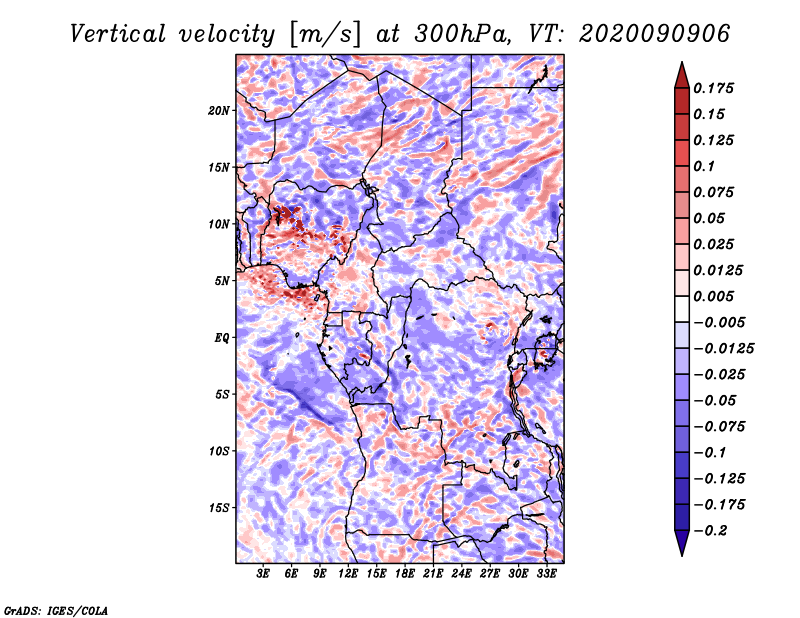 Vertical velocity [m/s] at 300hPa, VT: 2020090906

20N
15N
10N
5N
EQ
5S
10S
15S

3E 6E 9E 12E 15E 18E 21E 24E 27E 30E 33E

0.175
0.15
0.125
0.1
0.075
0.05
0.025
0.0125
0.005
−0.005
−0.0125
−0.025
−0.05
−0.075
−0.1
−0.125
−0.175
−0.2

GrADS: IGES/COLA